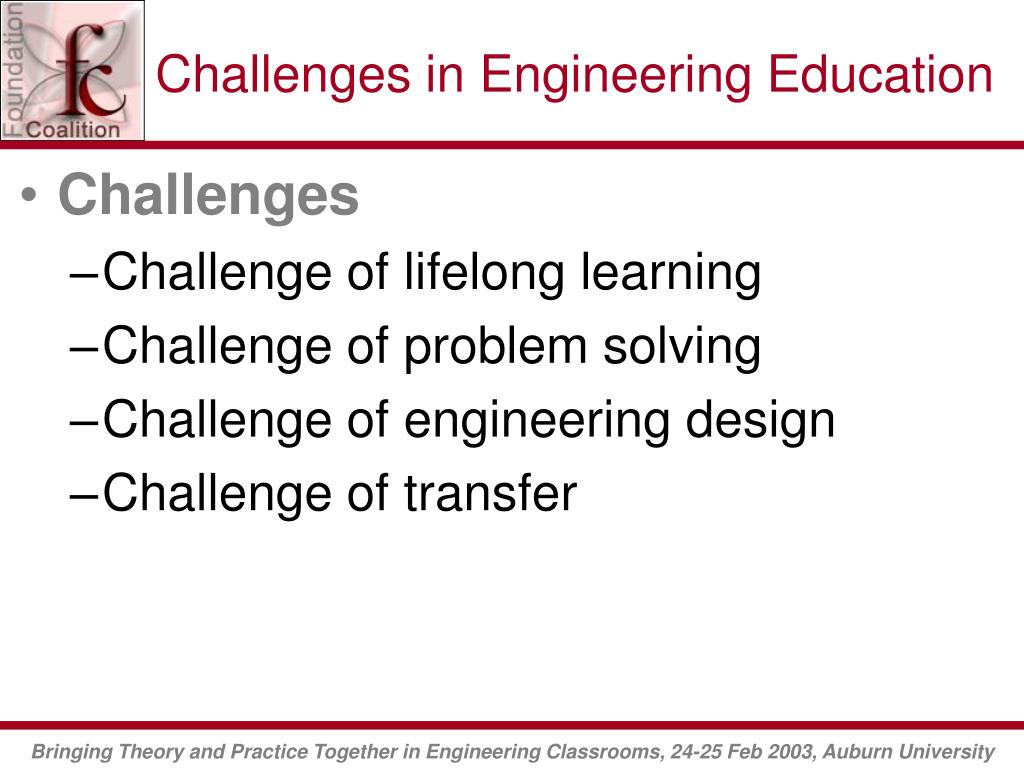 Foundation
fc
Coalition

Challenges in Engineering Education

• Challenges
–Challenge of lifelong learning
–Challenge of problem solving
–Challenge of engineering design
–Challenge of transfer

Bringing Theory and Practice Together in Engineering Classrooms, 24-25 Feb 2003, Auburn University